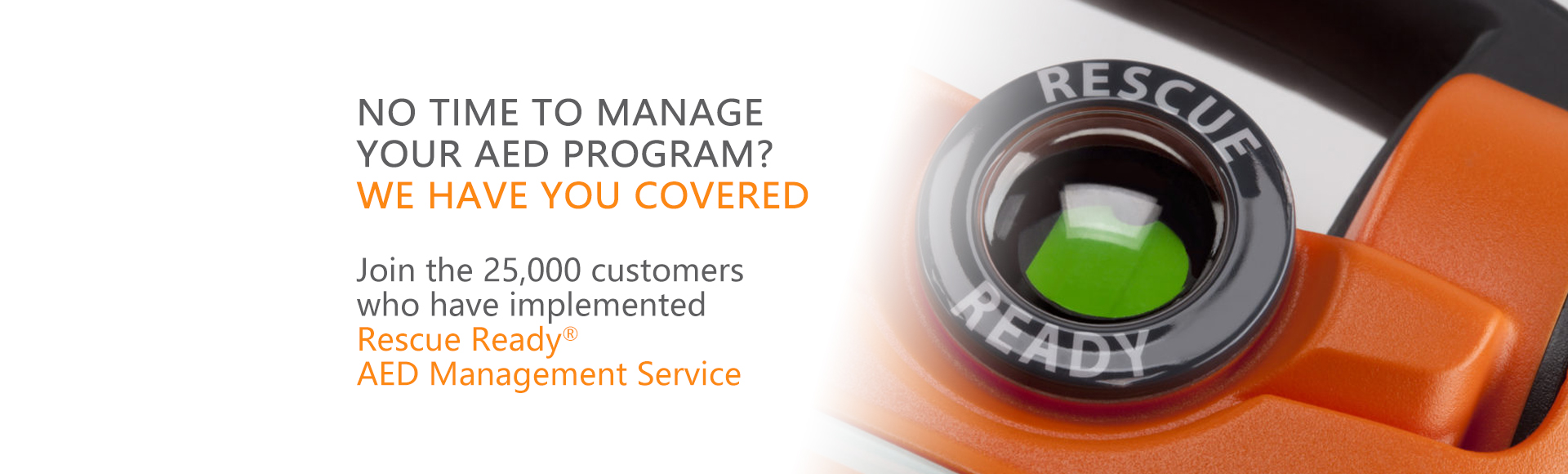 NO TIME TO MANAGE YOUR AED PROGRAM?
WE HAVE YOU COVERED

Join the 25,000 customers who have implemented Rescue Ready® AED Management Service

RESCUE READY